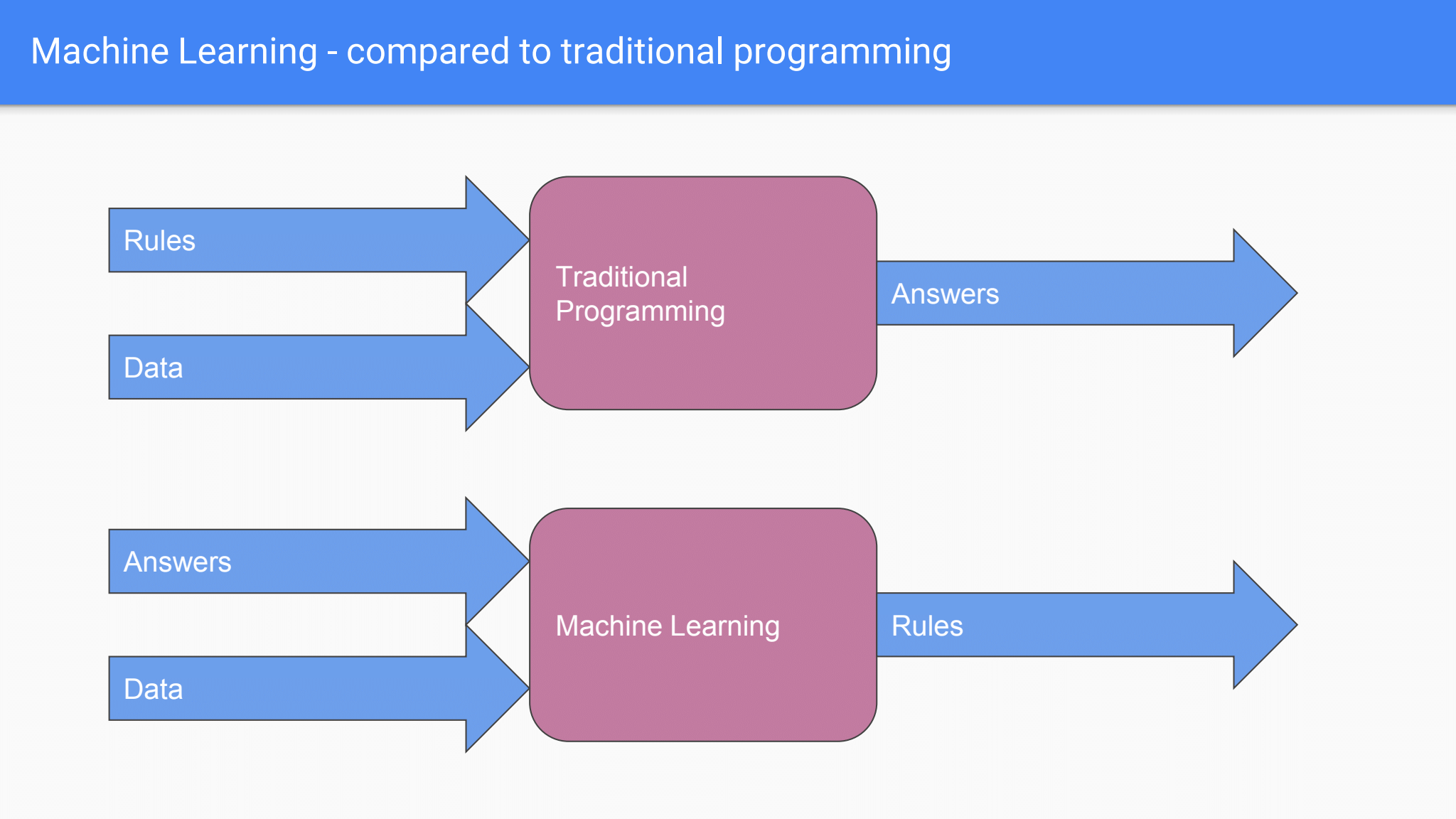 Machine Learning - compared to traditional programming

Rules

Data

Traditional Programming

Answers

Answers

Data

Machine Learning

Rules